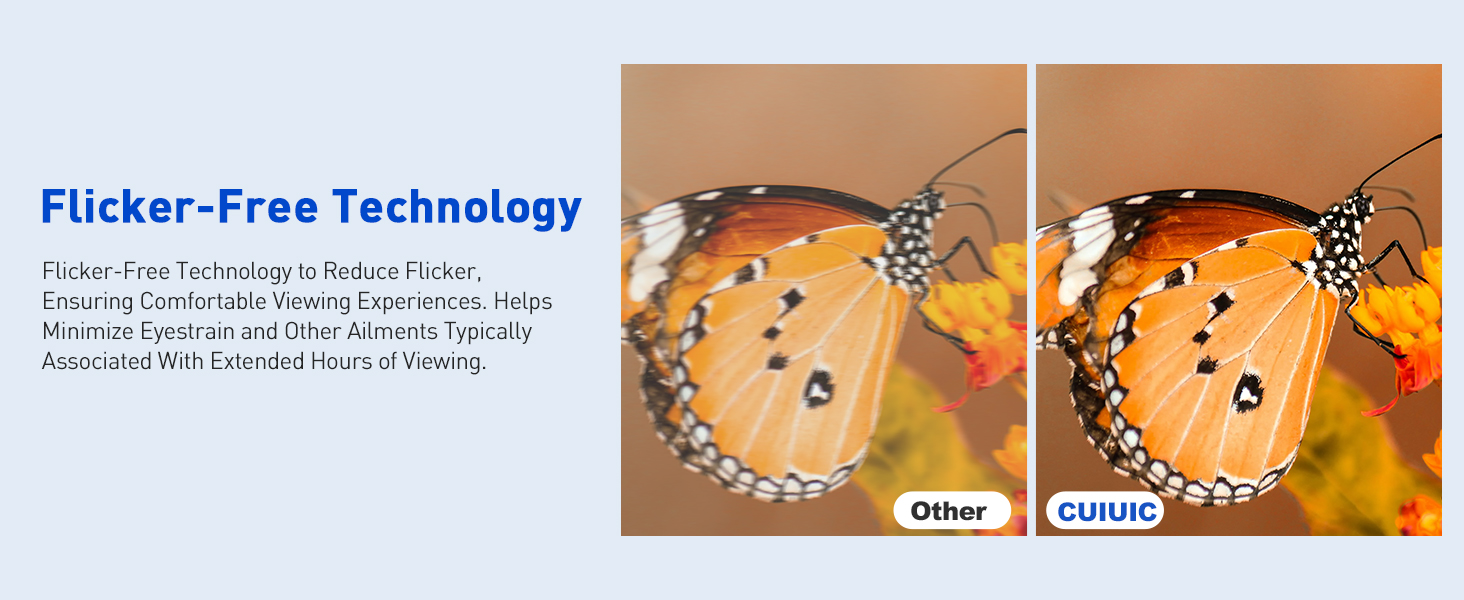 Flicker-Free Technology

Flicker-Free Technology to Reduce Flicker, Ensuring Comfortable Viewing Experiences. Helps Minimize Eyestrain and Other Ailments Typically Associated With Extended Hours of Viewing.

Other

CUIUIC